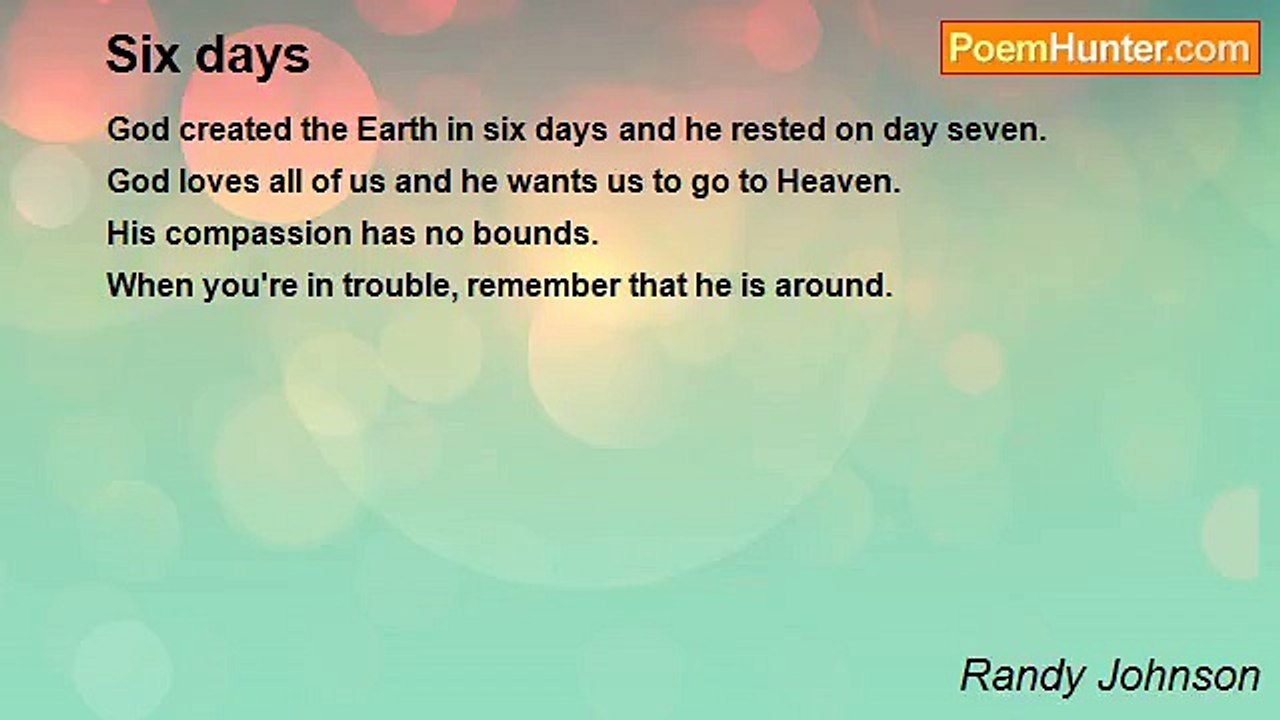 Six days

PoemHunter.com

God created the Earth in six days and he rested on day seven.
God loves all of us and he wants us to go to Heaven.
His compassion has no bounds.
When you're in trouble, remember that he is around.

Randy Johnson